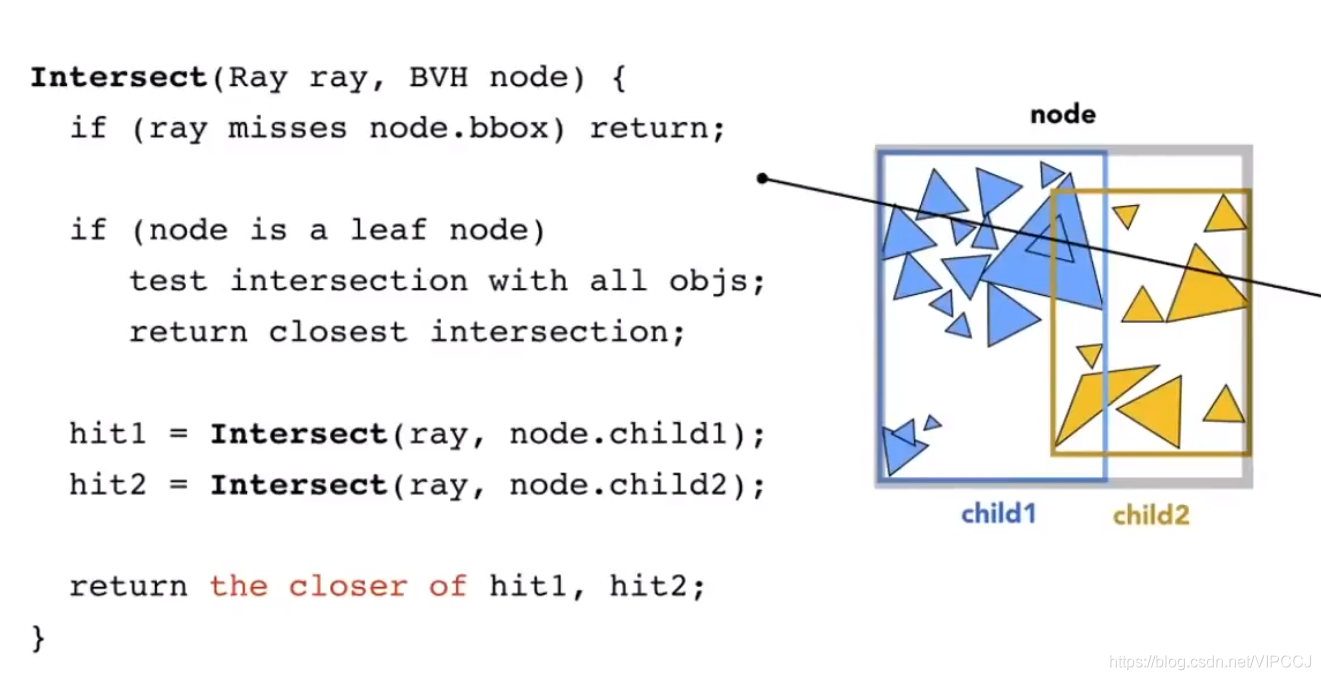 Intersect(Ray ray, BVH node) {
  if (ray misses node.bbox) return;

  if (node is a leaf node)
    test intersection with all objs;
    return closest intersection;

  hit1 = Intersect(ray, node.child1);
  hit2 = Intersect(ray, node.child2);

  return the closer of hit1, hit2;
}

node

child1

child2

https://blog.csdn.net/VIPCCJ